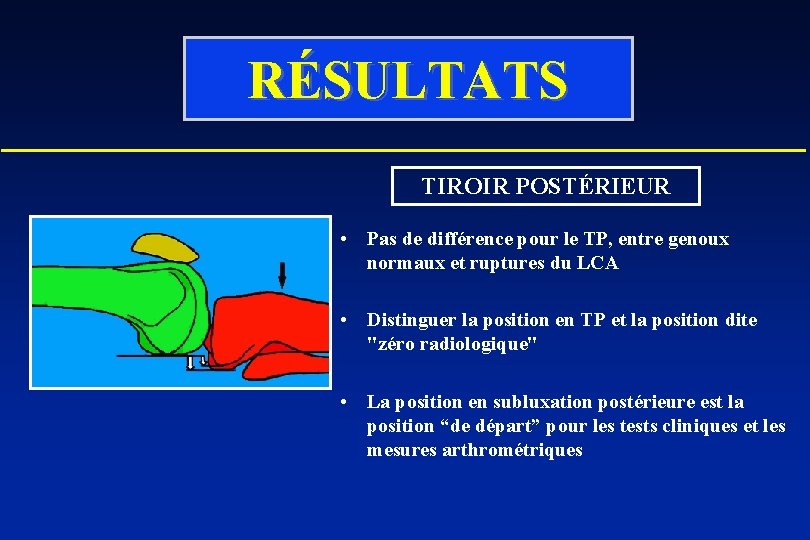 RÉSULTATS

TIROIR POSTÉRIEUR

• Pas de différence pour le TP, entre genoux normaux et ruptures du LCA

• Distinguer la position en TP et la position dite "zéro radiologique"

• La position en subluxation postérieure est la position “de départ” pour les tests cliniques et les mesures arthrométriques